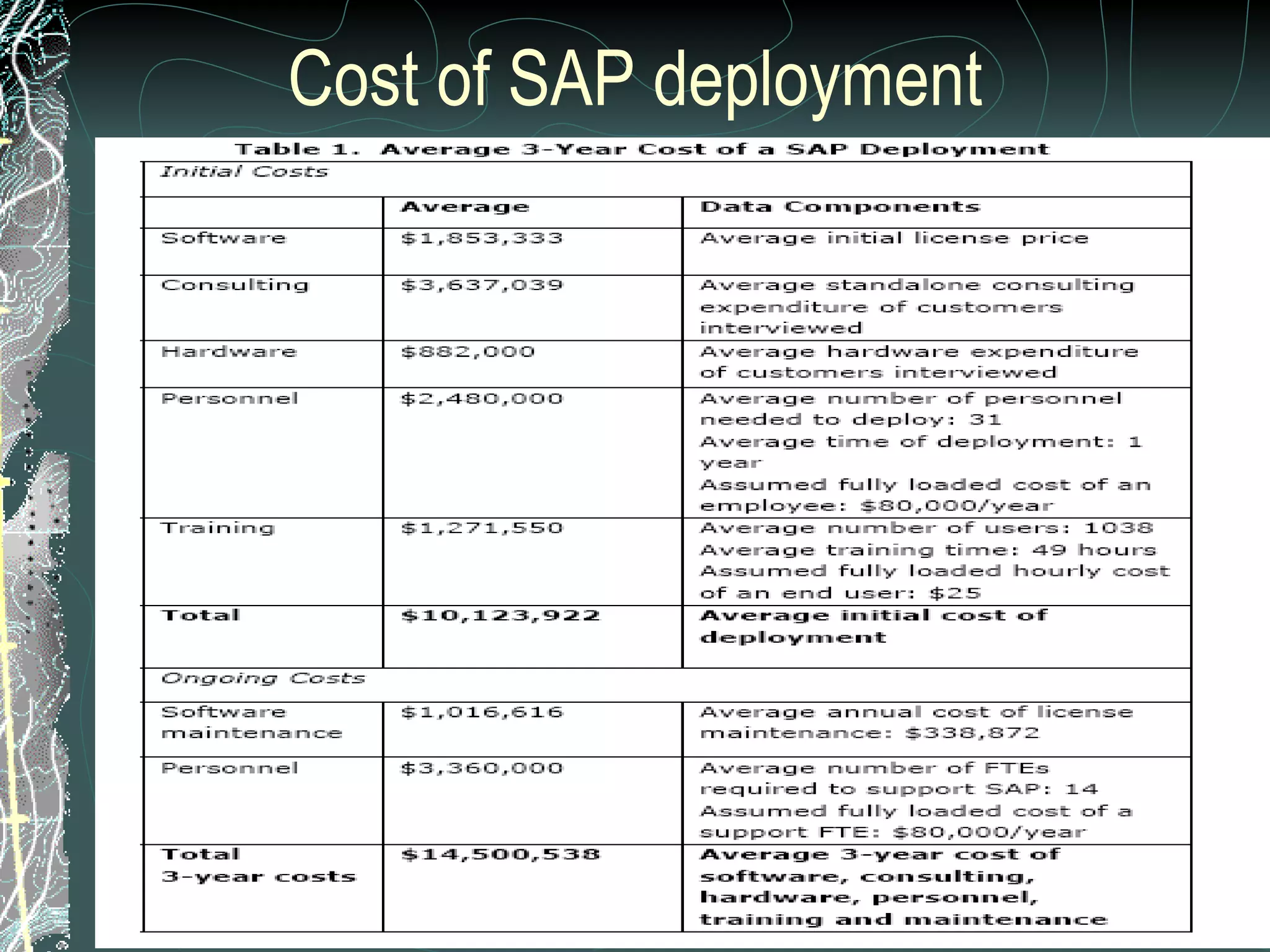 Cost of SAP deployment

Table 1. Average 3-Year Cost of a SAP Deployment

| Initial Costs | | |
|---|---|---|
| | Average | Data Components |
| Software | \$1,853,333 | Average initial license price |
| Consulting | \$3,637,039 | Average standalone consulting expenditure of customers interviewed |
| Hardware | \$882,000 | Average hardware expenditure of customers interviewed |
| Personnel | \$2,480,000 | Average number of personnel needed to deploy: 31 Average time of deployment: 1 year Assumed fully loaded cost of an employee: \$80,000/year |
| Training | \$1,271,550 | Average number of users: 1038 Average training time: 49 hours Assumed fully loaded hourly cost of an end user: \$25 |
| Total | \$10,123,922 | Average initial cost of deployment |
| Ongoing Costs | | |
| Software maintenance | \$1,016,616 | Average annual cost of license maintenance: \$338,872 |
| Personnel | \$3,360,000 | Average number of FTEs required to support SAP: 14 Assumed fully loaded cost of a support FTE: \$80,000/year |
| Total 3-year costs | \$14,500,538 | Average 3-year cost of software, consulting, hardware, personnel, training and maintenance |